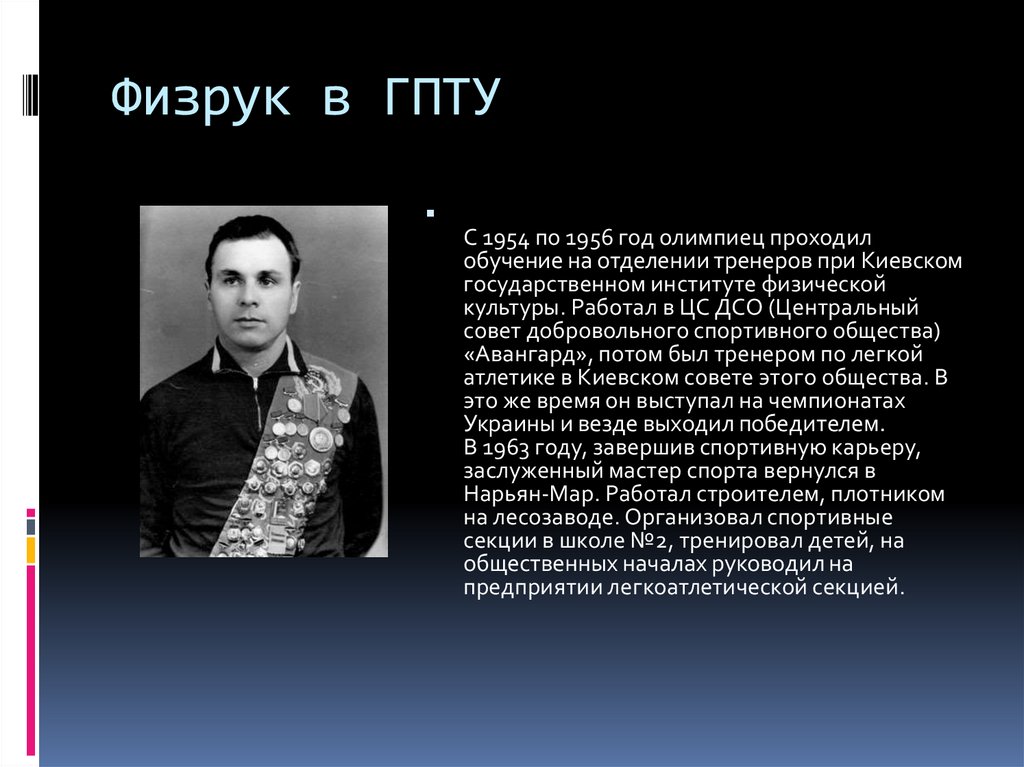 Физрук в ГПТУ

С 1954 по 1956 год олимпиец проходил обучение на отделении тренеров при Киевском государственном институте физической культуры. Работал в ЦС ДСО (Центральный совет добровольного спортивного общества) «Авангард», потом был тренером по легкой атлетике в Киевском совете этого общества. В это же время он выступал на чемпионатах Украины и везде выходил победителем.
В 1963 году, завершив спортивную карьеру, заслуженный мастер спорта вернулся в Нарьян-Мар. Работал строителем, плотником на лесозаводе. Организовал спортивные секции в школе №2, тренировал детей, на общественных началах руководил на предприятии легкоатлетической секцией.